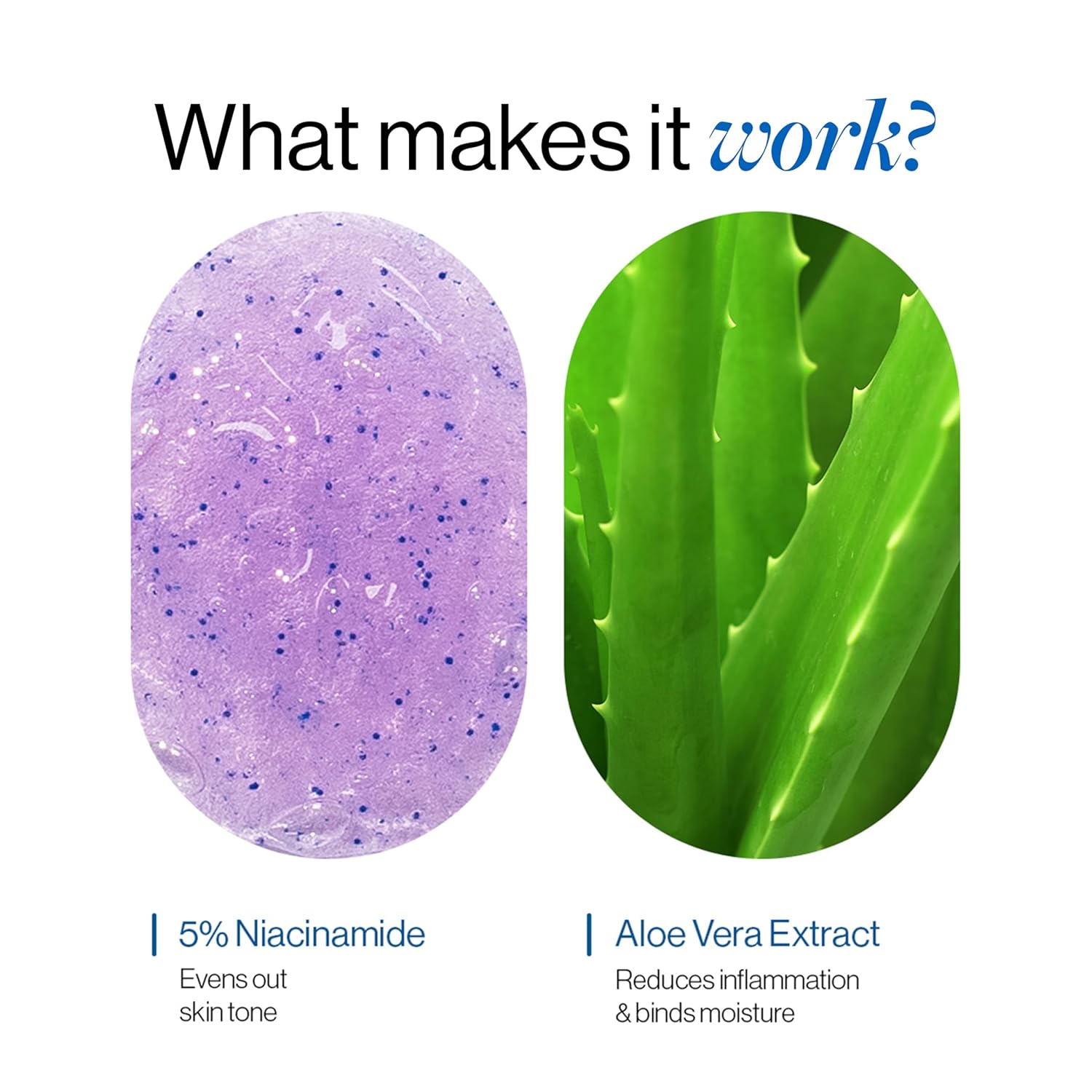 What makes it work?

5% Niacinamide
Evens out skin tone

Aloe Vera Extract
Reduces inflammation & binds moisture